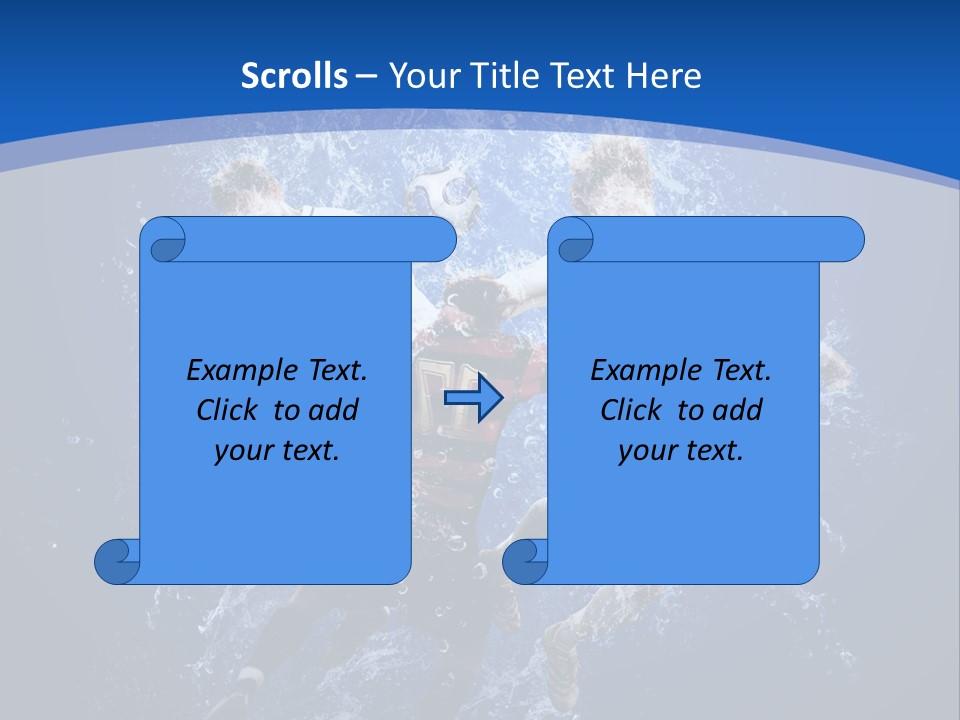 Scrolls – Your Title Text Here

Example Text. Click to add your text.

Example Text. Click to add your text.